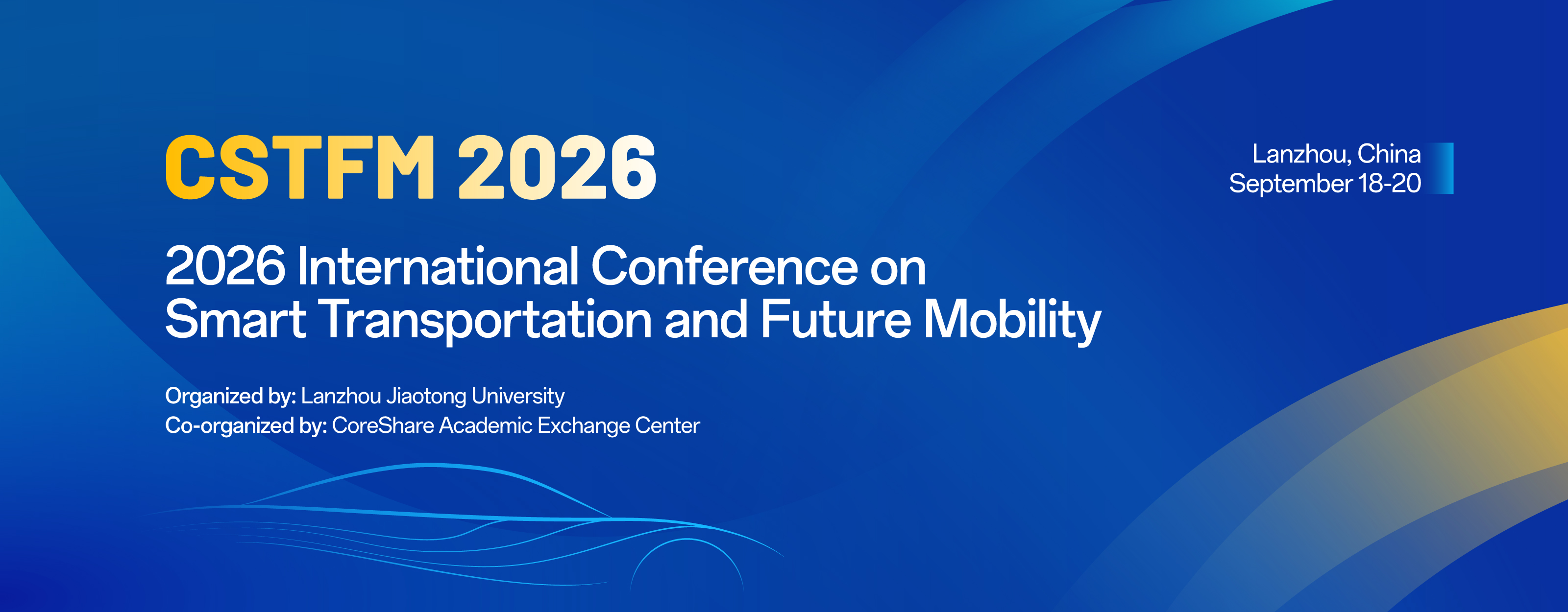 CSTFM 2026

Lanzhou, China
September 18-20

2026 International Conference on Smart Transportation and Future Mobility

Organized by: Lanzhou Jiaotong University
Co-organized by: CoreShare Academic Exchange Center